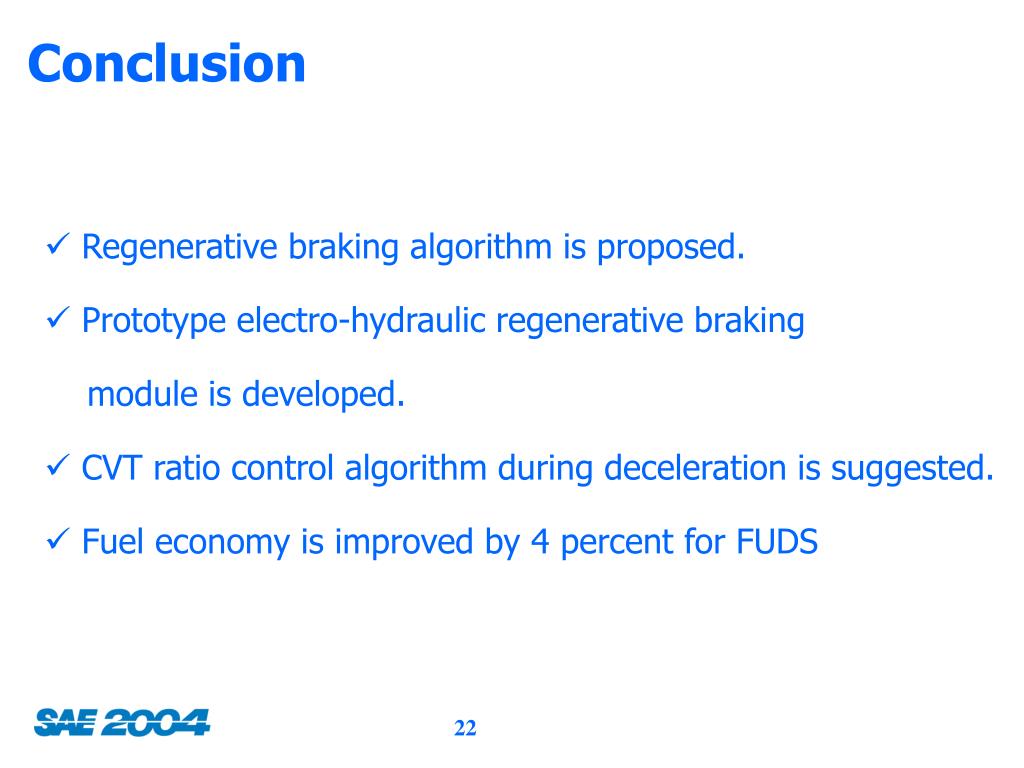 Conclusion

✓ Regenerative braking algorithm is proposed.

✓ Prototype electro-hydraulic regenerative braking module is developed.

✓ CVT ratio control algorithm during deceleration is suggested.

✓ Fuel economy is improved by 4 percent for FUDS

SAE 2004

22